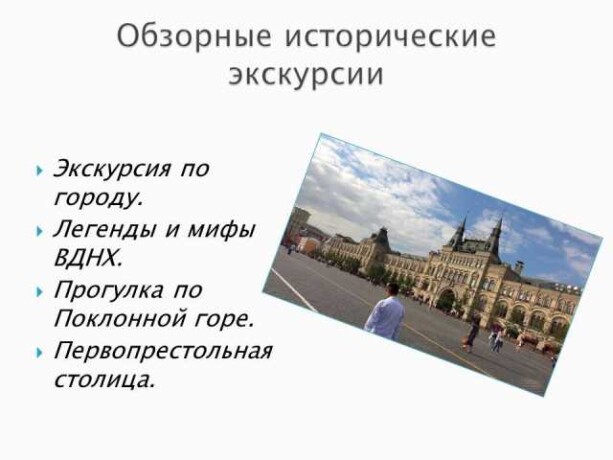 Обзорные исторические экскурсии

Экскурсия по городу.
Легенды и мифы ВДНХ.
Прогулка по Поклонной горе.
Первопрестольная столица.